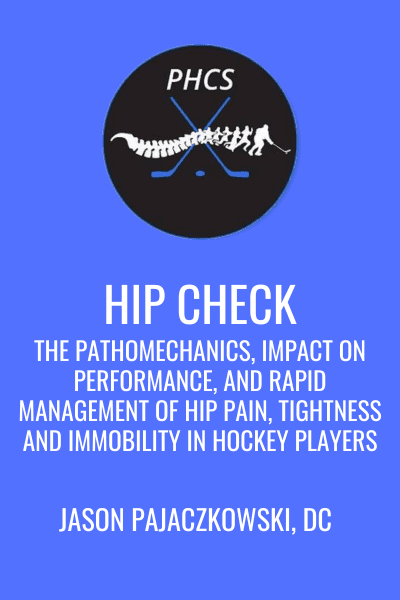 PHCS

HIP CHECK

THE PATHOMECHANICS, IMPACT ON PERFORMANCE, AND RAPID MANAGEMENT OF HIP PAIN, TIGHTNESS AND IMMOBILITY IN HOCKEY PLAYERS

JASON PAJACZKOWSKI, DC